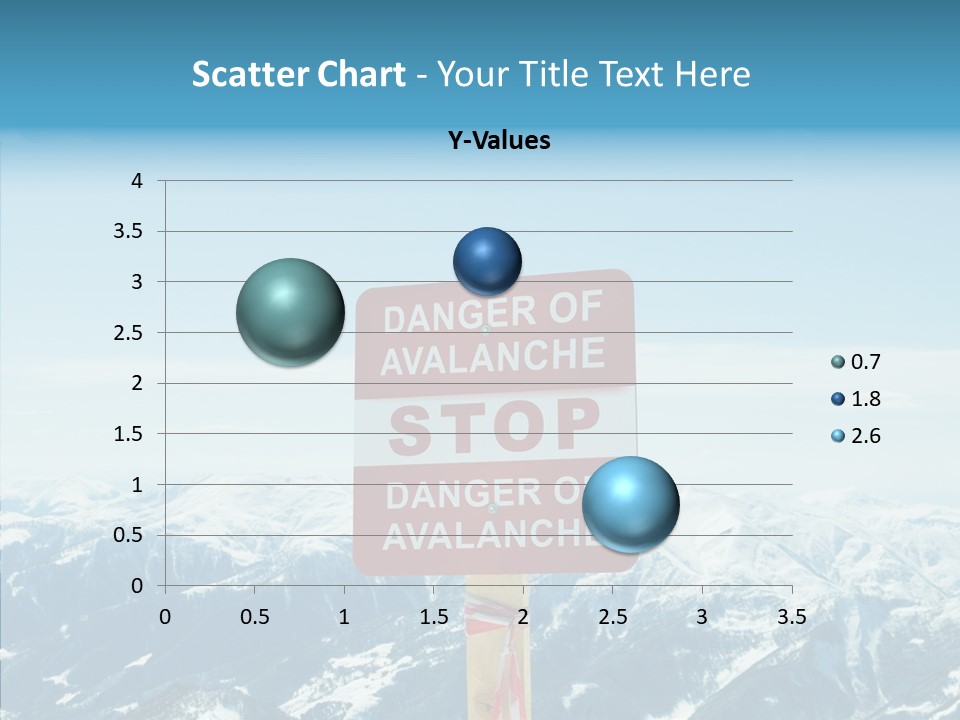 Scatter Chart - Your Title Text Here

Y-Values

4
3.5
3
2.5
2
1.5
1
0.5
0

0 0.5 1 1.5 2 2.5 3 3.5

0.7
1.8
2.6

DANGER OF AVALANCHE
STOP
DANGER OF AVALANCHE